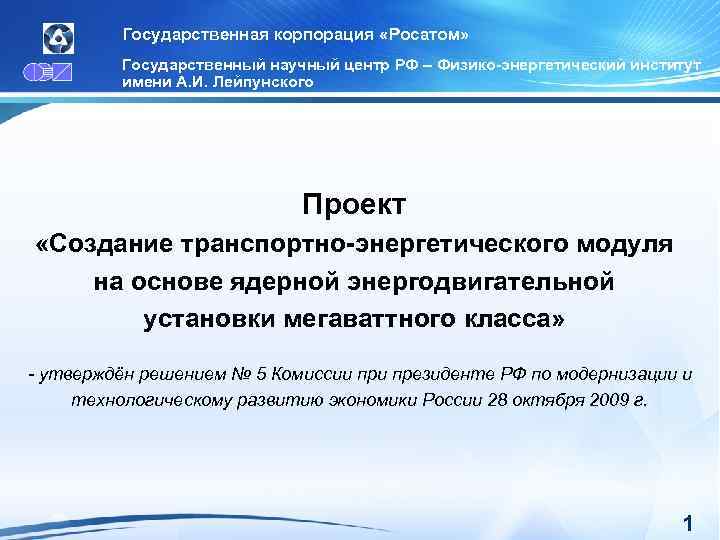 Государственная корпорация «Росатом»

Государственный научный центр РФ – Физико-энергетический институт имени А.И. Лейпунского

Проект
«Создание транспортно-энергетического модуля на основе ядерной энергодвигательной установки мегаваттного класса»

- утверждён решением № 5 Комиссии при президенте РФ по модернизации и технологическому развитию экономики России 28 октября 2009 г.

1